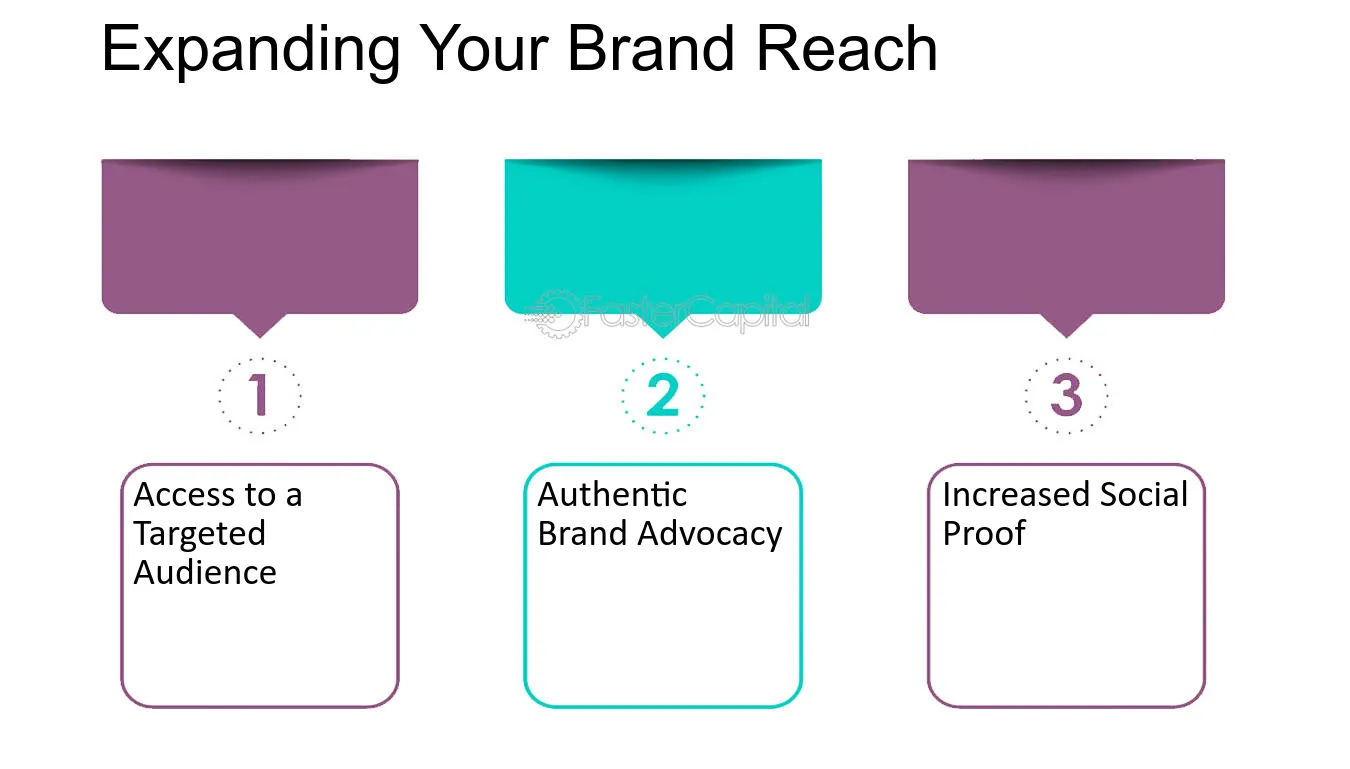 Expanding Your Brand Reach

FasterCapital

1

Access to a Targeted Audience

2

Authentic Brand Advocacy

3

Increased Social Proof